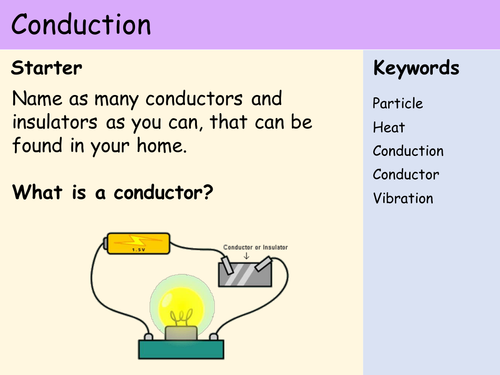 Conduction

Starter

Name as many conductors and insulators as you can, that can be found in your home.

What is a conductor?

1.5V

Conductor or Insulator

Keywords

Particle

Heat

Conduction

Conductor

Vibration